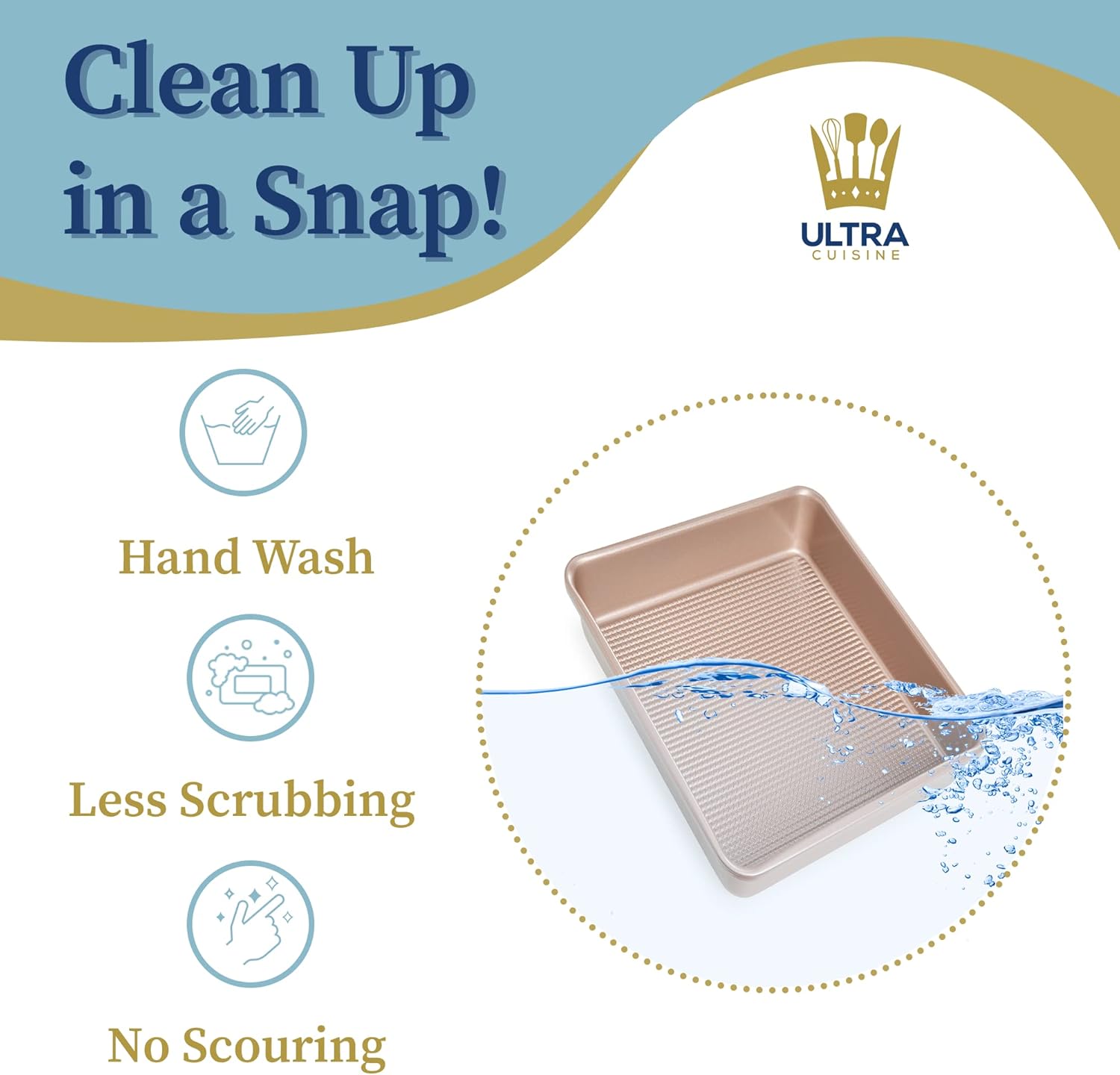 Clean Up in a Snap!

ULTRA
CUISINE

Hand Wash

Less Scrubbing

No Scouring